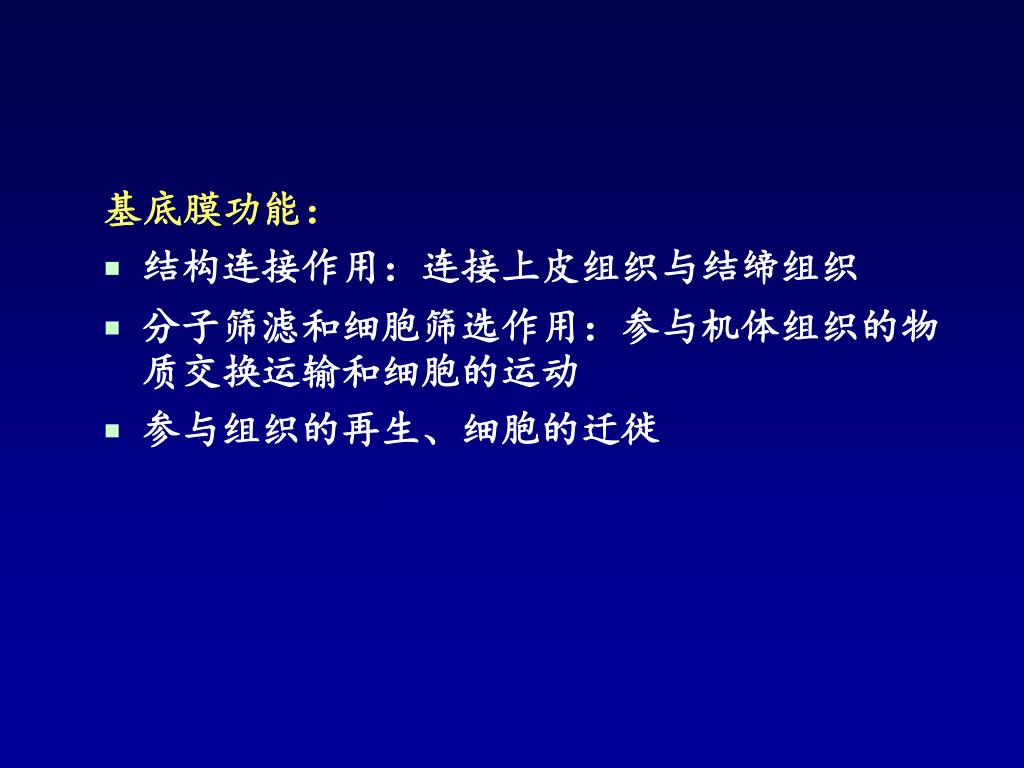 基底膜功能：

- 结构连接作用：连接上皮组织与结缔组织
- 分子筛滤和细胞筛选作用：参与机体组织的物质交换运输和细胞的运动
- 参与组织的再生、细胞的迁徙